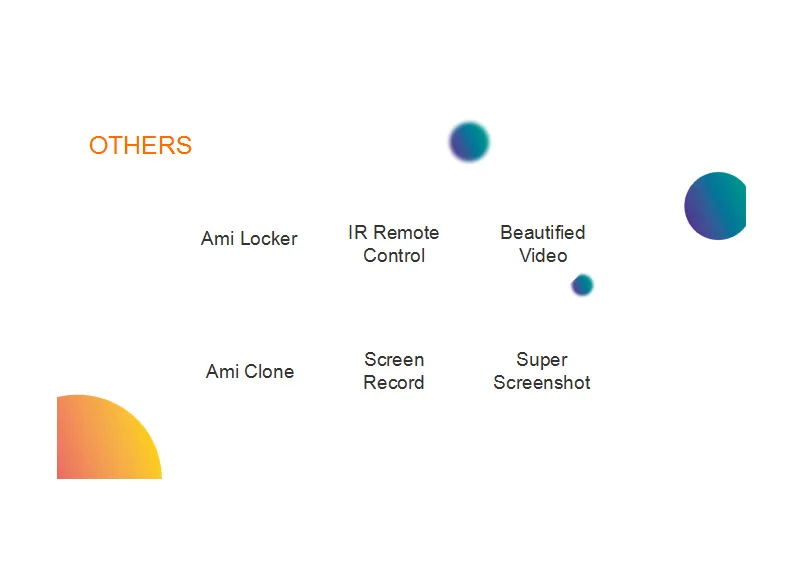 OTHERS

Ami Locker

IR Remote Control

Beautified Video

Ami Clone

Screen Record

Super Screenshot